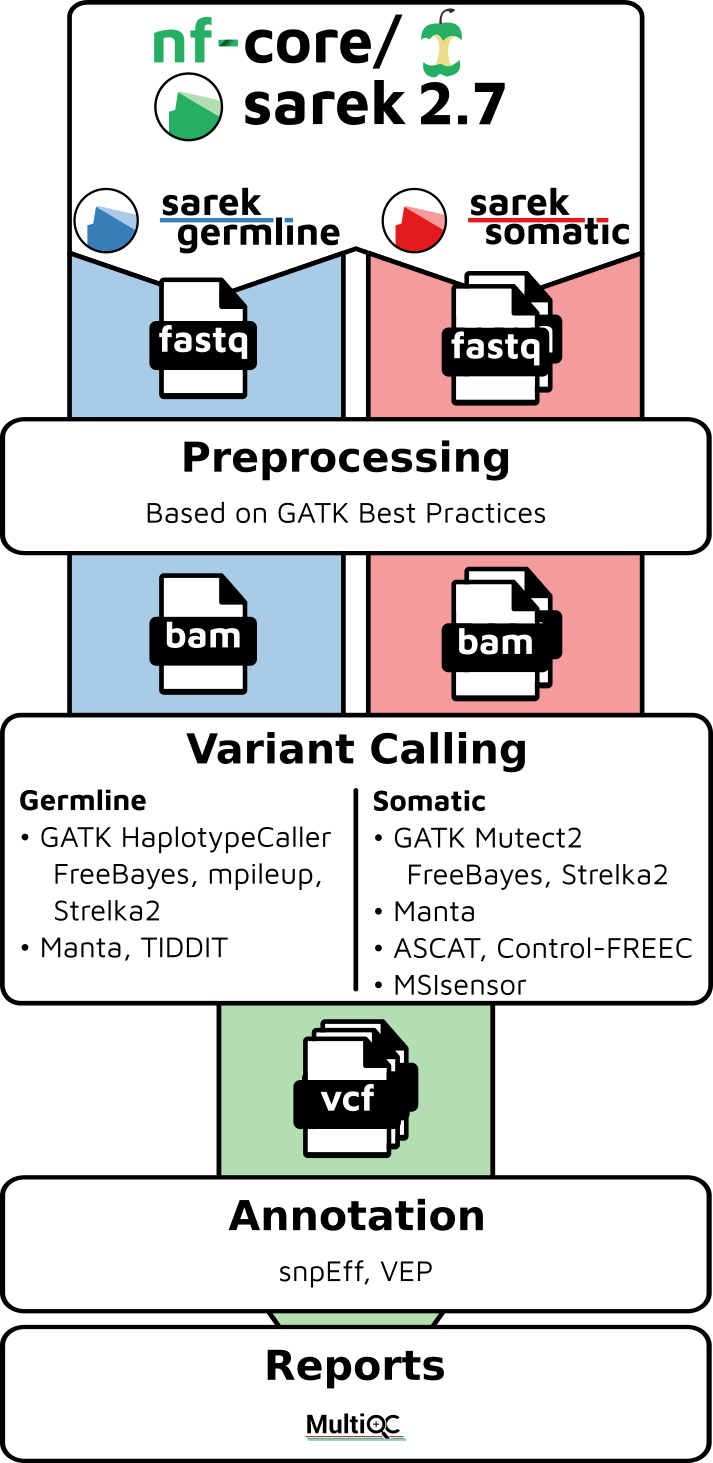 nf-core/
sarek 2.7

sarek germline

sarek somatic

fastq

fastq

Preprocessing

Based on GATK Best Practices

bam

bam

Variant Calling

Germline
• GATK HaplotypeCaller FreeBayes, mpileup, Strelka2
• Manta, TIDDIT

Somatic
• GATK Mutect2 FreeBayes, Strelka2
• Manta
• ASCAT, Control-FREEC
• MSIsensor

vcf

Annotation

snpEff, VEP

Reports

MultiQC